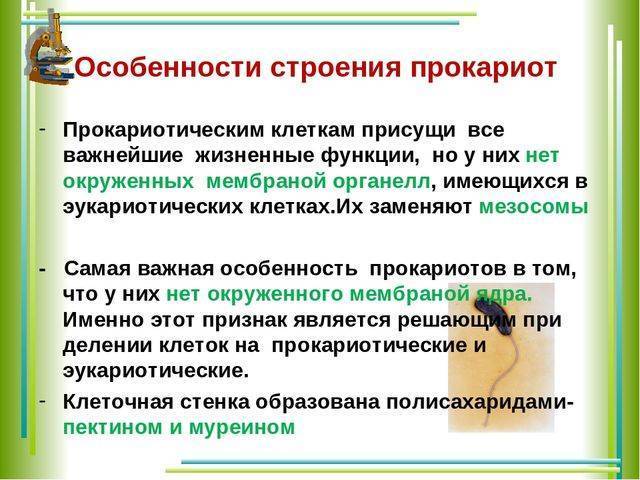 Особенности строения прокариот

- Прокариотическим клеткам присущи все важнейшие жизненные функции, но у них нет окруженных мембраной органелл, имеющихся в эукариотических клетках.Их заменяют мезосомы

- Самая важная особенность прокариотов в том, что у них нет окруженного мембраной ядра. Именно этот признак является решающим при делении клеток на прокариотические и эукариотические.

- Клеточная стенка образована полисахаридами- пектином и муреином